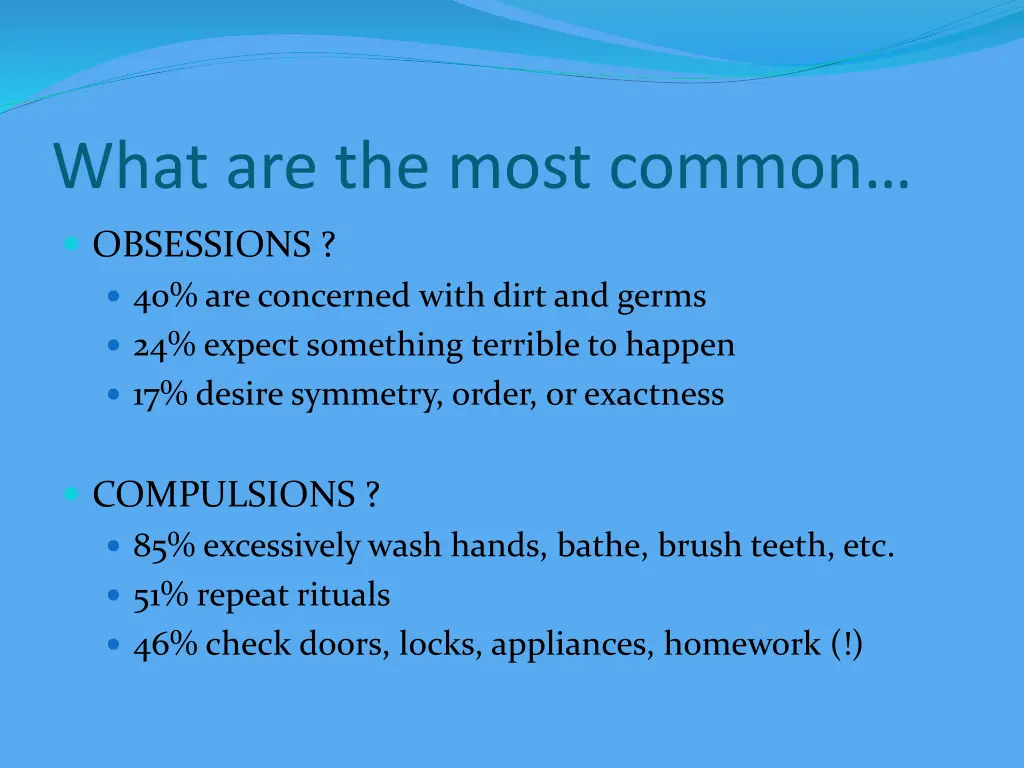 What are the most common…

OBSESSIONS ?

40% are concerned with dirt and germs
24% expect something terrible to happen
17% desire symmetry, order, or exactness

COMPULSIONS ?

85% excessively wash hands, bathe, brush teeth, etc.
51% repeat rituals
46% check doors, locks, appliances, homework (!)